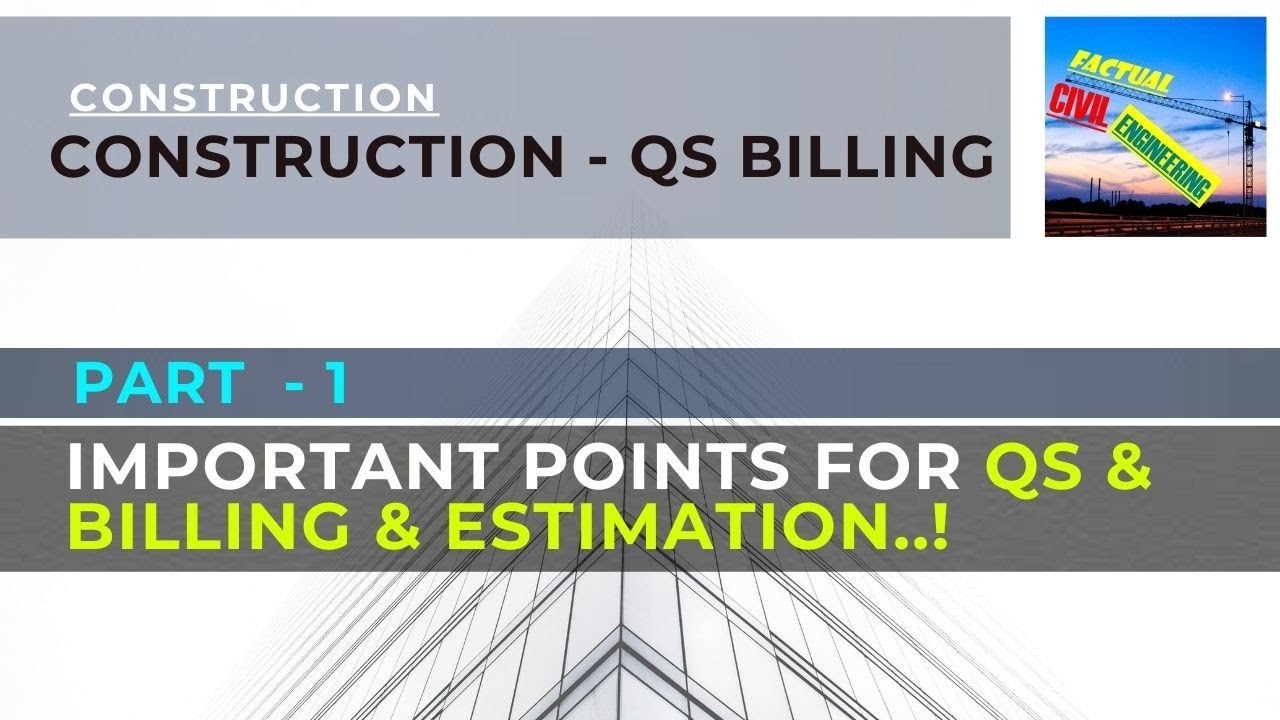 CONSTRUCTION

CONSTRUCTION - QS BILLING

FACTUAL CIVIL ENGINEERING

PART - 1

IMPORTANT POINTS FOR QS & BILLING & ESTIMATION..!